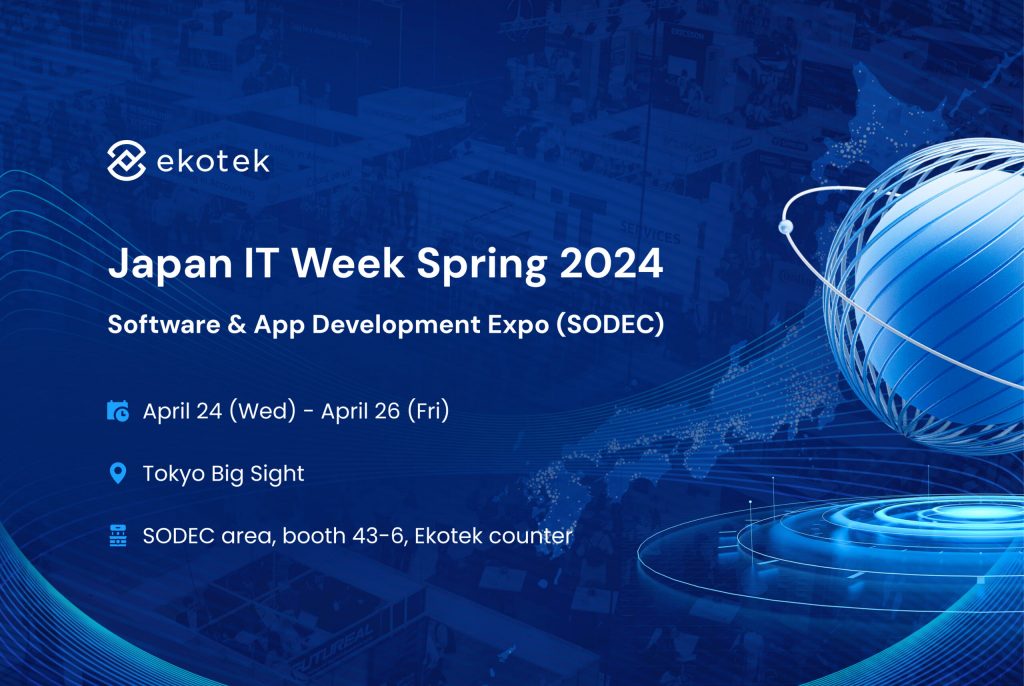 ekotek

Japan IT Week Spring 2024

Software & App Development Expo (SODEC)

April 24 (Wed) - April 26 (Fri)

Tokyo Big Sight

SODEC area, booth 43-6, Ekotek counter